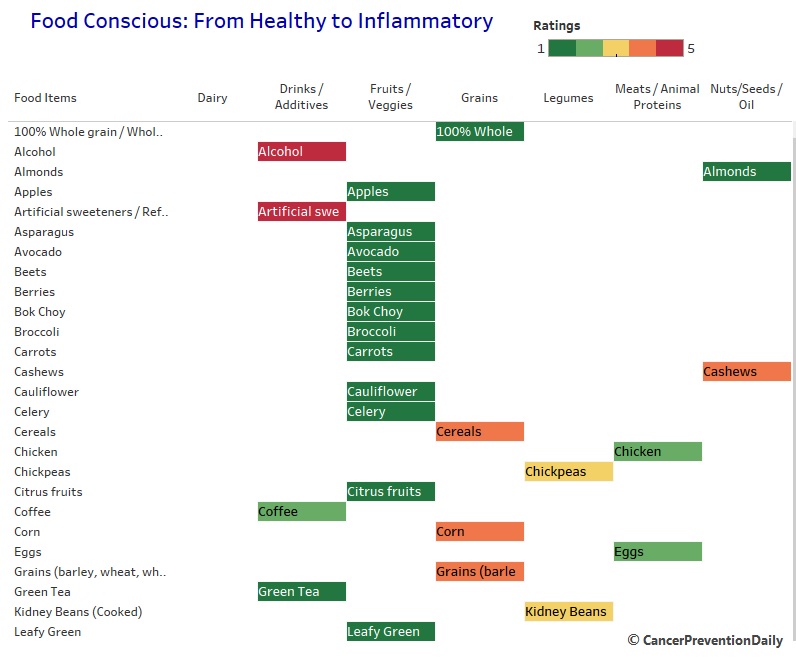 Food Conscious: From Healthy to Inflammatory

Ratings
1 5

| Food Items | Dairy | Drinks / Additives | Fruits / Veggies | Grains | Legumes | Meats / Animal Proteins | Nuts/Seeds / Oil |
|---|---|---|---|---|---|---|---|
| 100% Whole grain / Whol.. | | | | 100% Whole | | | |
| Alcohol | | Alcohol | | | | | |
| Almonds | | | | | | | Almonds |
| Apples | | | Apples | | | | |
| Artificial sweeteners / Ref.. | | Artificial swe | | | | | |
| Asparagus | | | Asparagus | | | | |
| Avocado | | | Avocado | | | | |
| Beets | | | Beets | | | | |
| Berries | | | Berries | | | | |
| Bok Choy | | | Bok Choy | | | | |
| Broccoli | | | Broccoli | | | | |
| Carrots | | | Carrots | | | | |
| Cashews | | | | | | | Cashews |
| Cauliflower | | | Cauliflower | | | | |
| Celery | | | Celery | | | | |
| Cereals | | | | Cereals | | | |
| Chicken | | | | | | Chicken | |
| Chickpeas | | | | | Chickpeas | | |
| Citrus fruits | | | Citrus fruits | | | | |
| Coffee | | Coffee | | | | | |
| Corn | | | | Corn | | | |
| Eggs | | | | | | Eggs | |
| Grains (barley, wheat, wh.. | | | | Grains (barle | | | |
| Green Tea | | Green Tea | | | | | |
| Kidney Beans (Cooked) | | | | | Kidney Beans | | |
| Leafy Green | | | Leafy Green | | | | |

© CancerPreventionDaily